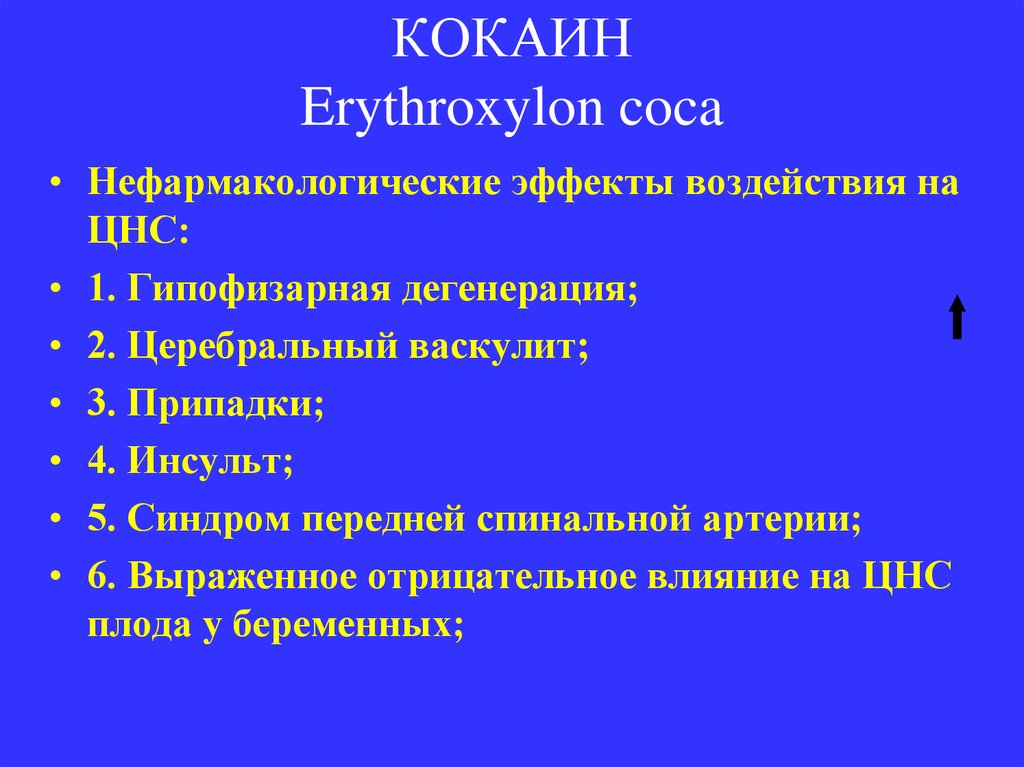 КОКАИН
Erythroxylon coca

• Нефармакологические эффекты воздействия на ЦНС:
• 1. Гипофизарная дегенерация;
• 2. Церебральный васкулит;
• 3. Припадки;
• 4. Инсульт;
• 5. Синдром передней спинальной артерии;
• 6. Выраженное отрицательное влияние на ЦНС плода у беременных;